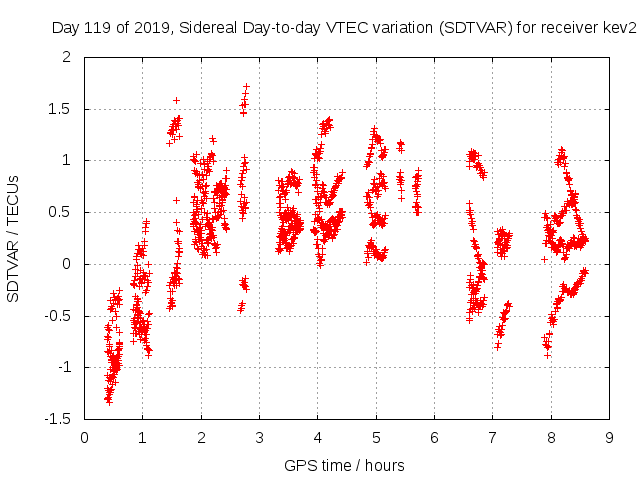 Day 119 of 2019, Sidereal Day-to-day VTEC variation (SDTVAR) for receiver kev2

SDTVAR / TECUs

2
1.5
1
0.5
0
-0.5
-1
-1.5

0 1 2 3 4 5 6 7 8 9

GPS time / hours